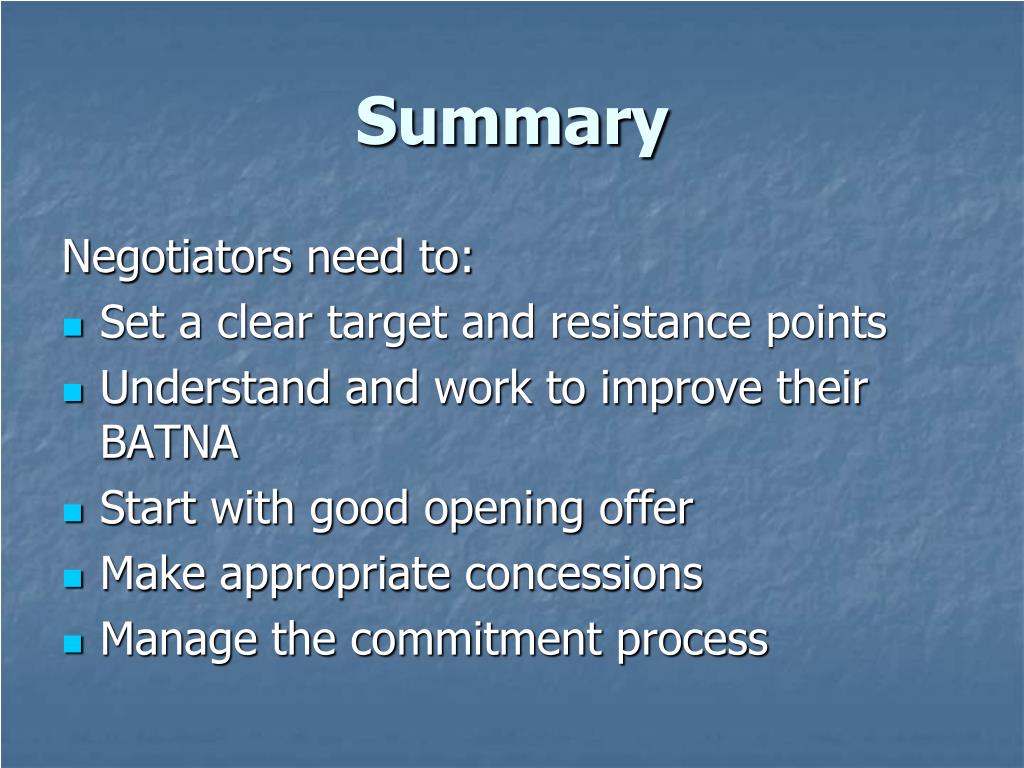 Summary

Negotiators need to:
- Set a clear target and resistance points
- Understand and work to improve their BATNA
- Start with good opening offer
- Make appropriate concessions
- Manage the commitment process